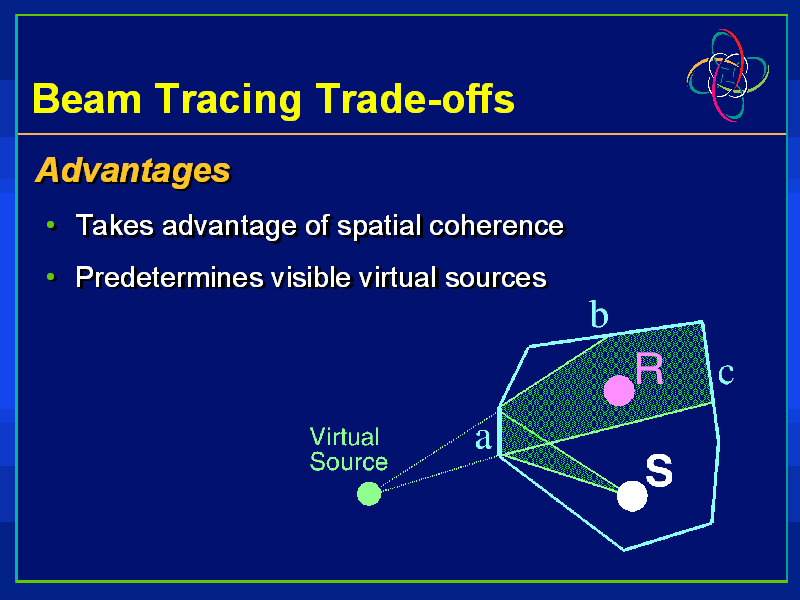 Beam Tracing Trade-offs

Advantages

• Takes advantage of spatial coherence
• Predetermines visible virtual sources

b
R
c
Virtual Source
a
S